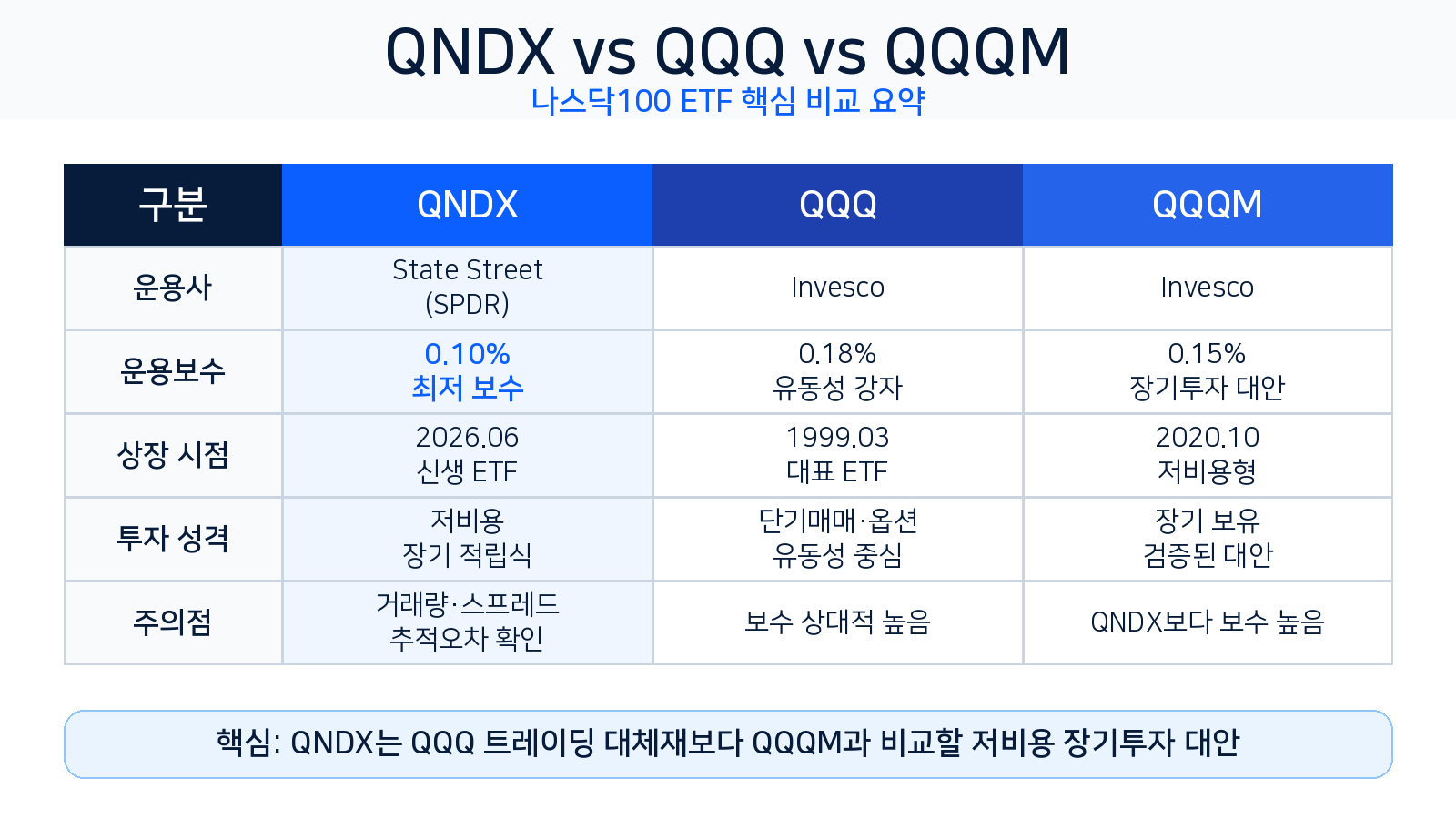 QNDX vs QQQ vs QQQM
나스닥100 ETF 핵심 비교 요약

| 구분 | QNDX | QQQ | QQQM |
|---|---|---|---|
| 운용사 | State Street (SPDR) | Invesco | Invesco |
| 운용보수 | 0.10% 최저 보수 | 0.18% 유동성 강자 | 0.15% 장기투자 대안 |
| 상장 시점 | 2026.06 신생 ETF | 1999.03 대표 ETF | 2020.10 저비용형 |
| 투자 성격 | 저비용 장기 적립식 | 단기매매·옵션 유동성 중심 | 장기 보유 검증된 대안 |
| 주의점 | 거래량·스프레드 추적오차 확인 | 보수 상대적 높음 | QNDX보다 보수 높음 |

핵심: QNDX는 QQQ 트레이딩 대체재보다 QQQM과 비교할 저비용 장기투자 대안